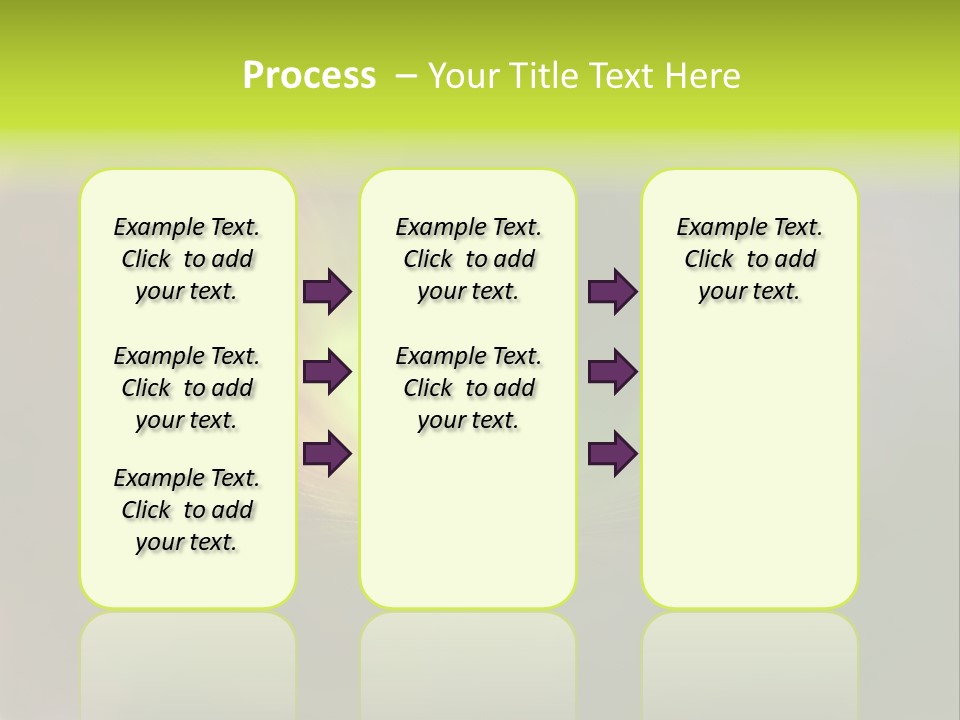 Process – Your Title Text Here

Example Text. Click to add your text.

Example Text. Click to add your text.

Example Text. Click to add your text.

Example Text. Click to add your text.

Example Text. Click to add your text.

Example Text. Click to add your text.